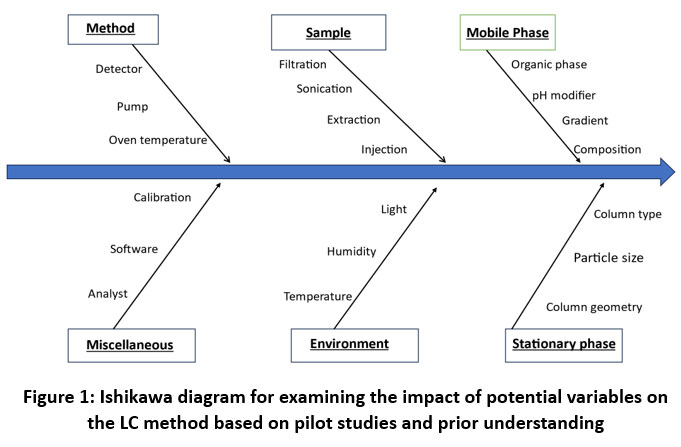 Method

Detector

Pump

Oven temperature

Sample

Filtration

Sonication

Extraction

Injection

Mobile Phase

Organic phase

pH modifier

Gradient

Composition

Calibration

Software

Analyst

Miscellaneous

Light

Humidity

Temperature

Environment

Column type

Particle size

Column geometry

Stationary phase

Figure 1: Ishikawa diagram for examining the impact of potential variables on the LC method based on pilot studies and prior understanding